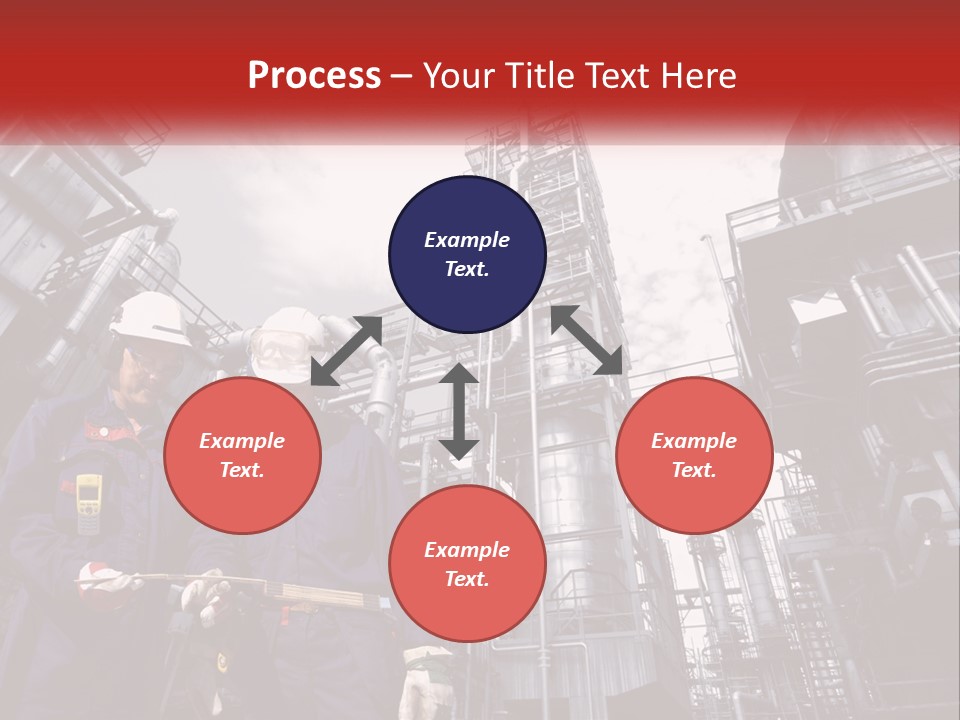 Process – Your Title Text Here

Example Text.

Example Text.

Example Text.

Example Text.